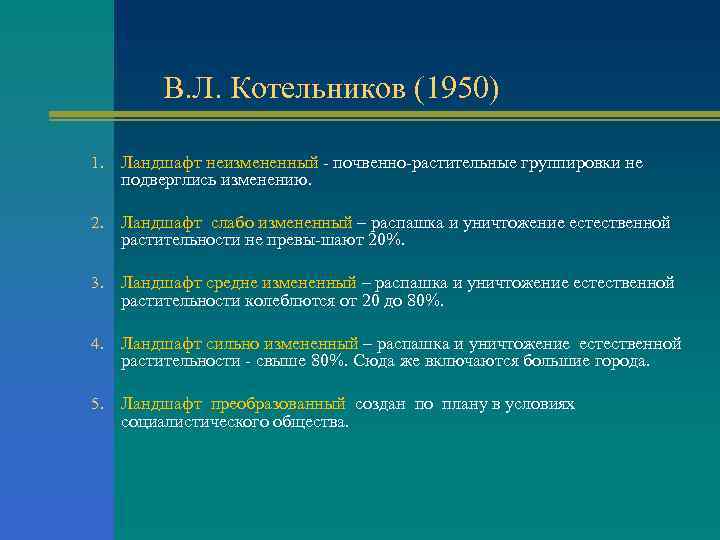 В.Л. Котельников (1950)

1. Ландшафт неизмененный - почвенно-растительные группировки не подверглись изменению.

2. Ландшафт слабо измененный – распашка и уничтожение естественной растительности не превы-шают 20%.

3. Ландшафт средне измененный – распашка и уничтожение естественной растительности колеблются от 20 до 80%.

4. Ландшафт сильно измененный – распашка и уничтожение естественной растительности - свыше 80%. Сюда же включаются большие города.

5. Ландшафт преобразованный создан по плану в условиях социалистического общества.